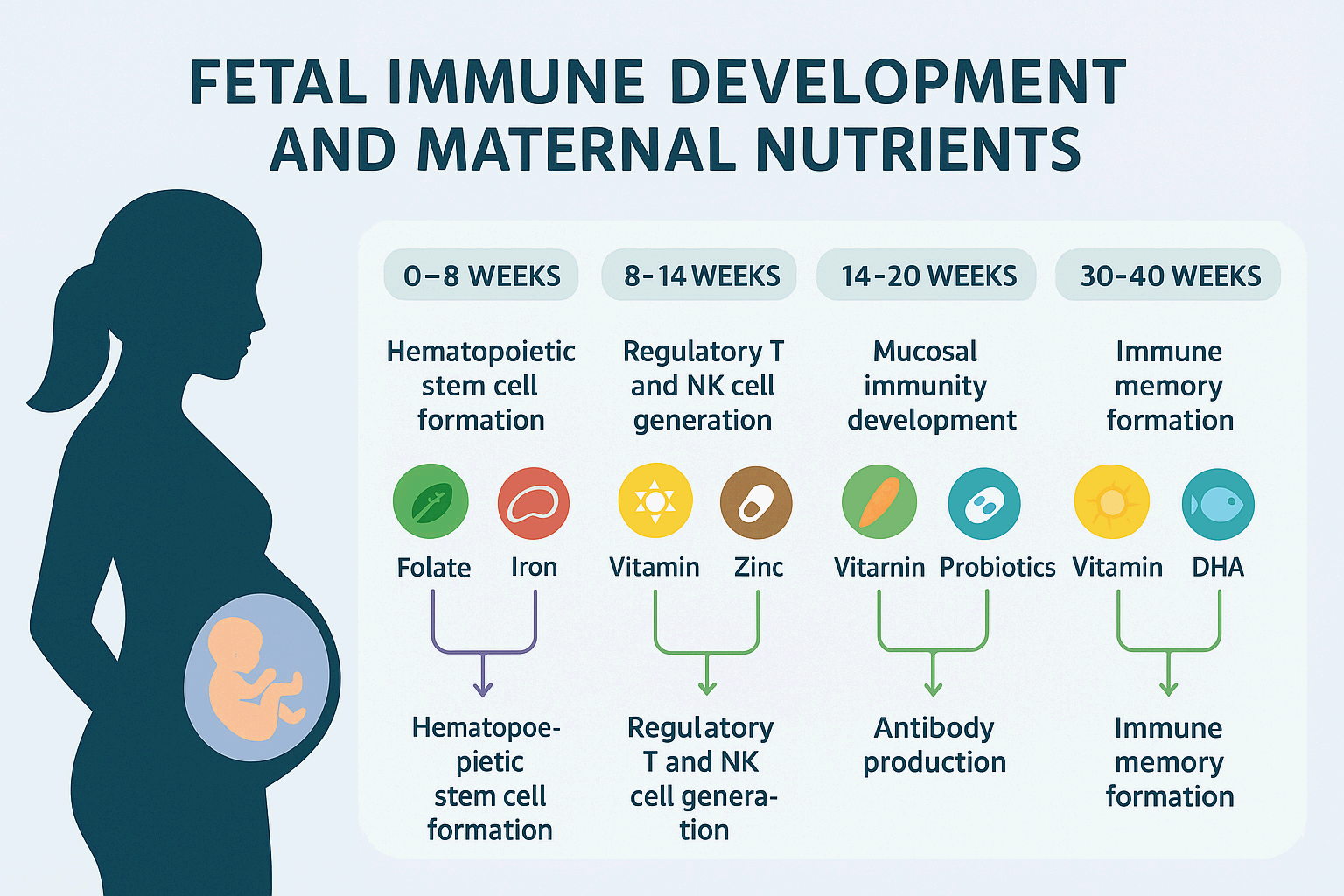 FETAL IMMUNE DEVELOPMENT AND MATERNAL NUTRIENTS

0–8 WEEKS

Hematopoietic stem cell formation

Folate Iron

Hematopoepietic stem cell formation

8-14 WEEKS

Regulatory T and NK cell generation

Vitamin Zinc

Regulatory T and NK cell generation

14-20 WEEKS

Mucosal immunity development

Vitarnin Probiotics

Antibody production

30-40 WEEKS

Immune memory formation

Vitamin DHA

Immune memory formation